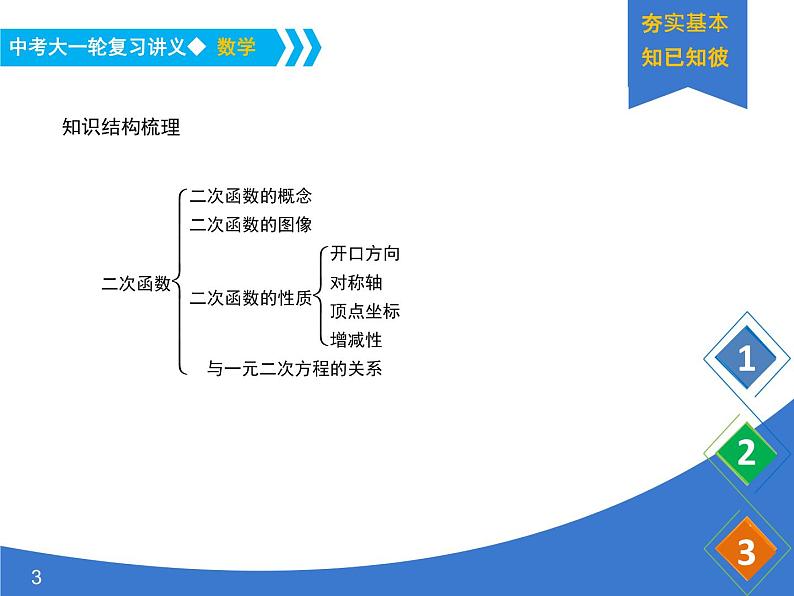 中考大一轮复习讲义◆ 数学

夯实基本
知已知彼

知识结构梳理

二次函数
二次函数的概念
二次函数的图像
二次函数的性质
开口方向
对称轴
顶点坐标
增减性
与一元二次方程的关系

1
2
3

3